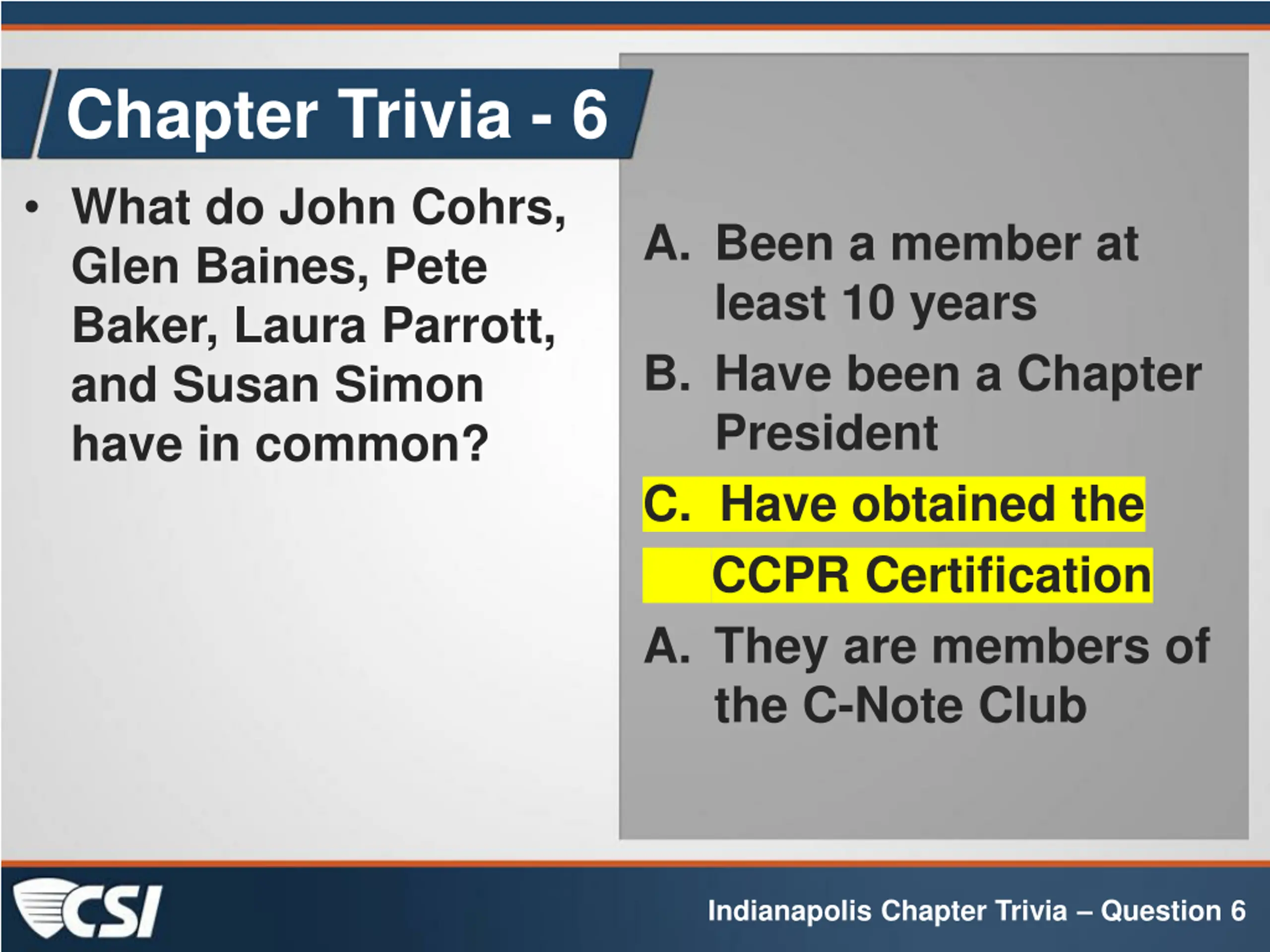 Chapter Trivia - 6

• What do John Cohrs, Glen Baines, Pete Baker, Laura Parrott, and Susan Simon have in common?

A. Been a member at least 10 years

B. Have been a Chapter President

C. Have obtained the CCPR Certification

A. They are members of the C-Note Club

CSI

Indianapolis Chapter Trivia – Question 6